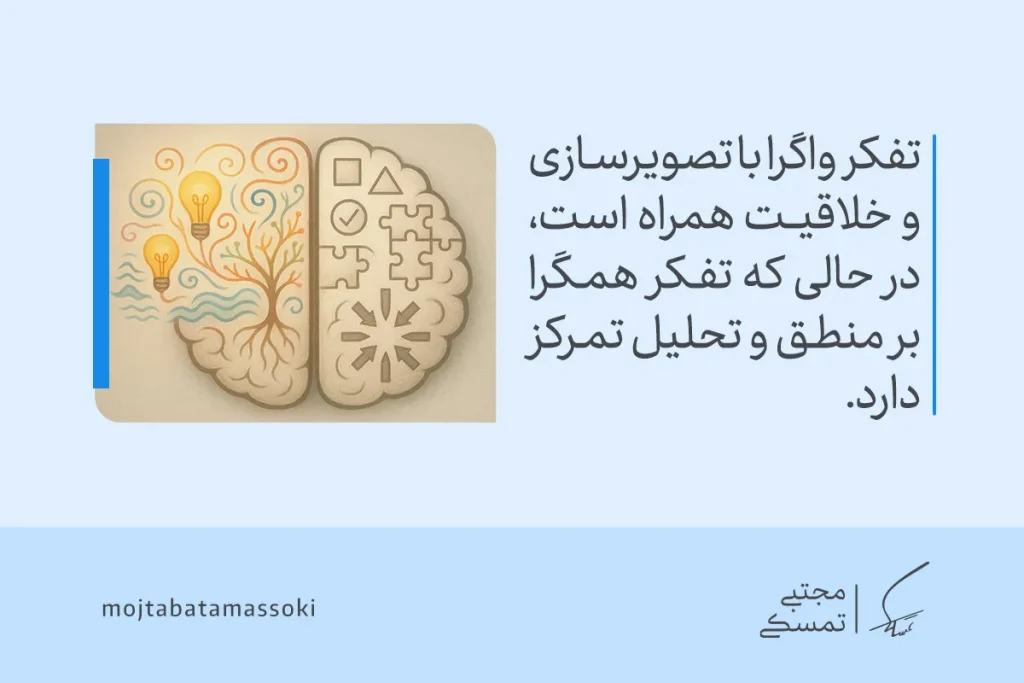 تفکر واگرا با تصویرسازی و خلاقیت همراه است، در حالی که تفکر همگرا بر منطق و تحلیل تمرکز دارد.

mojtabatamassoki

مجتبی تمسکی